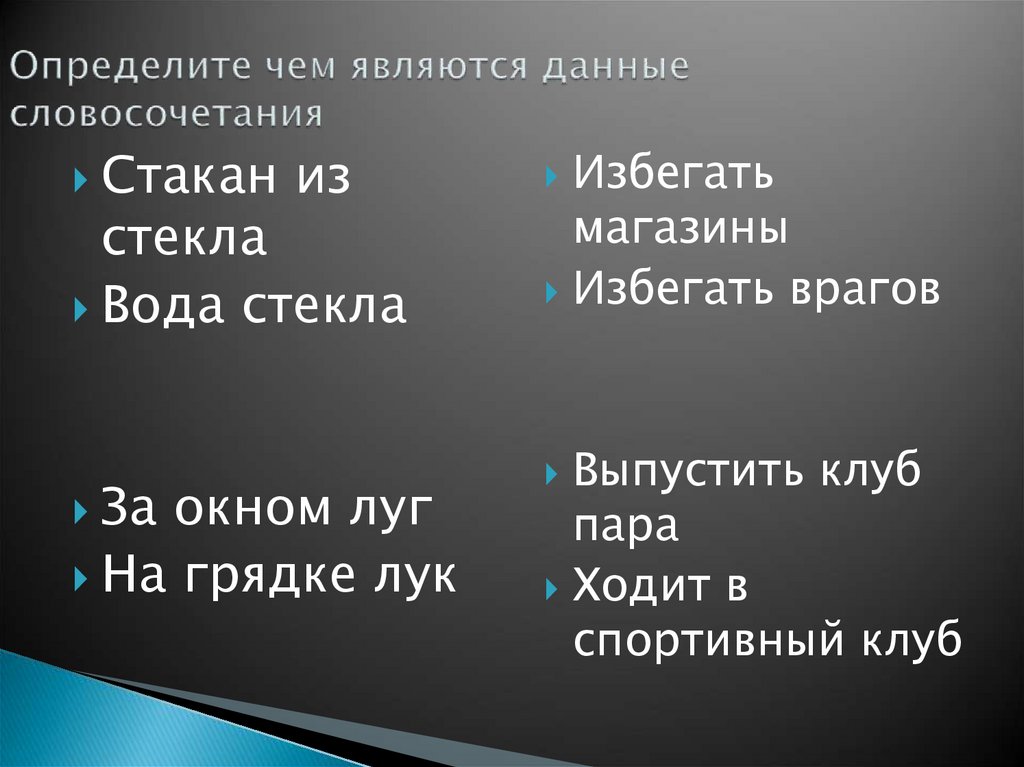 Определите чем являются данные словосочетания

Стакан из стекла
Вода стекла

За окном луг
На грядке лук

Избегать магазины
Избегать врагов

Выпустить клуб пара
Ходит в спортивный клуб